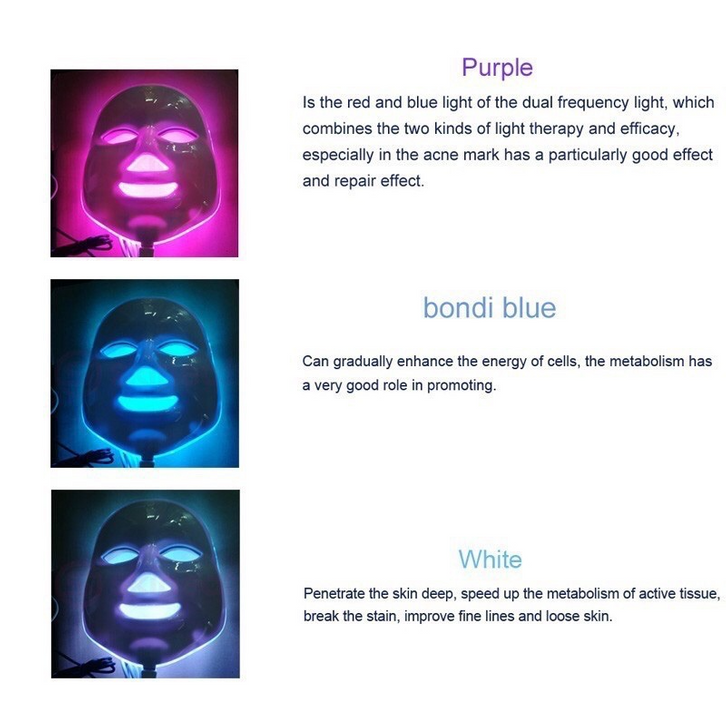 Purple

Is the red and blue light of the dual frequency light, which combines the two kinds of light therapy and efficacy, especially in the acne mark has a particularly good effect and repair effect.

bondi blue

Can gradually enhance the energy of cells, the metabolism has a very good role in promoting.

White

Penetrate the skin deep, speed up the metabolism of active tissue, break the stain, improve fine lines and loose skin.